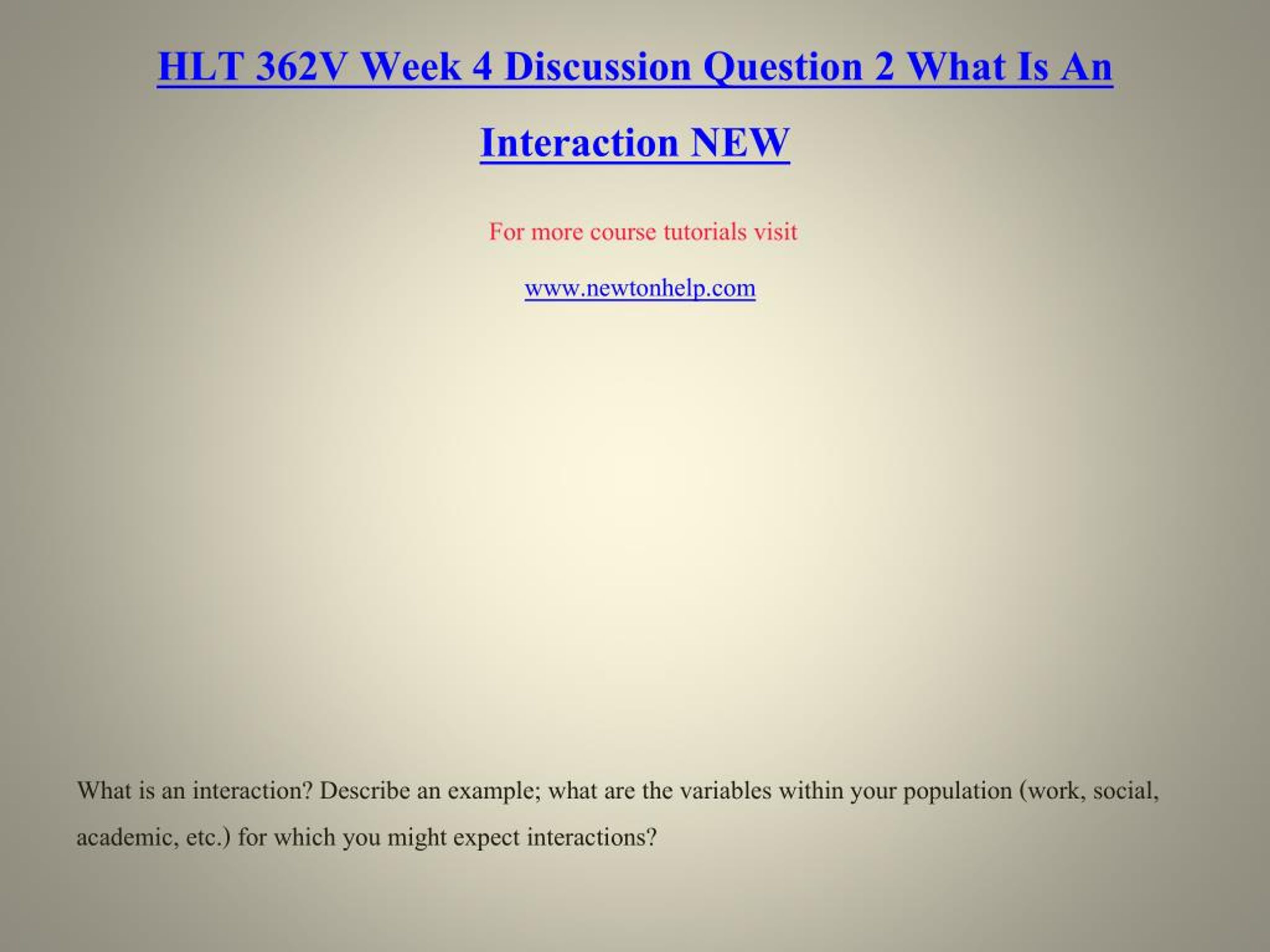 HLT 362V Week 4 Discussion Question 2 What Is An Interaction NEW

For more course tutorials visit

www.newtonhelp.com

What is an interaction? Describe an example; what are the variables within your population (work, social, academic, etc.) for which you might expect interactions?